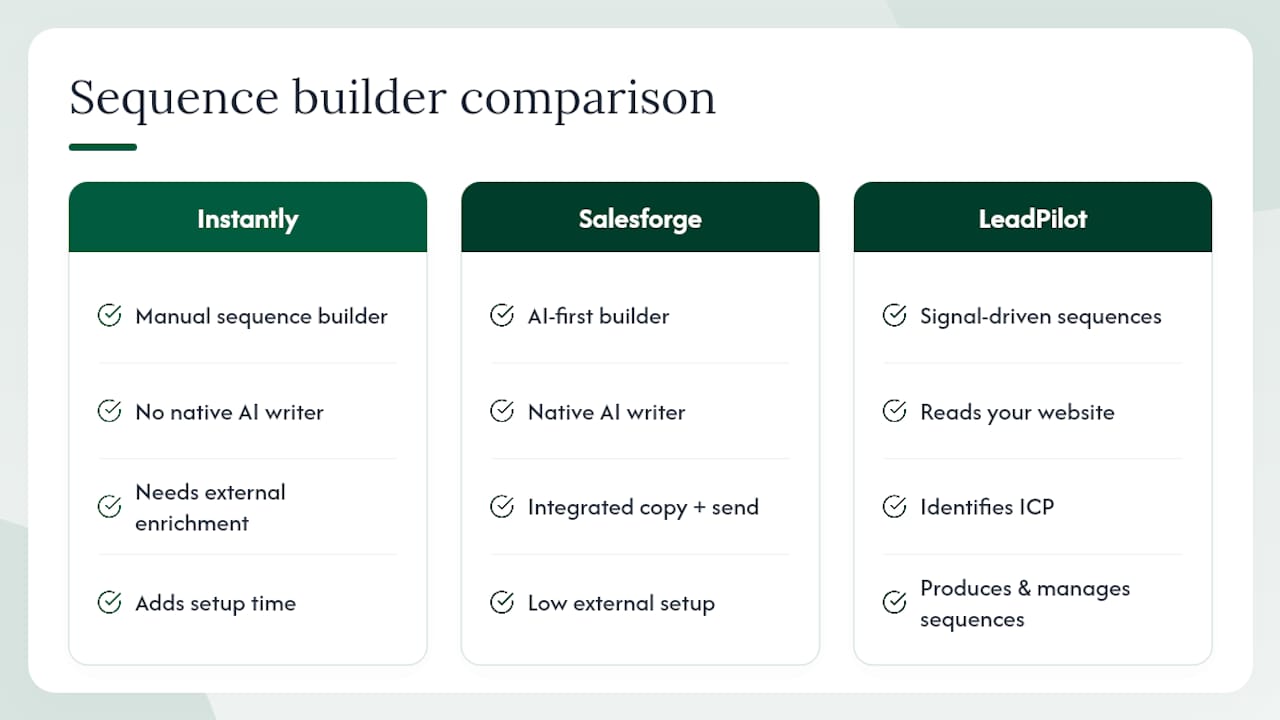 Sequence builder comparison

Instantly

Manual sequence builder

No native AI writer

Needs external enrichment

Adds setup time

Salesforge

AI-first builder

Native AI writer

Integrated copy + send

Low external setup

LeadPilot

Signal-driven sequences

Reads your website

Identifies ICP

Produces & manages sequences